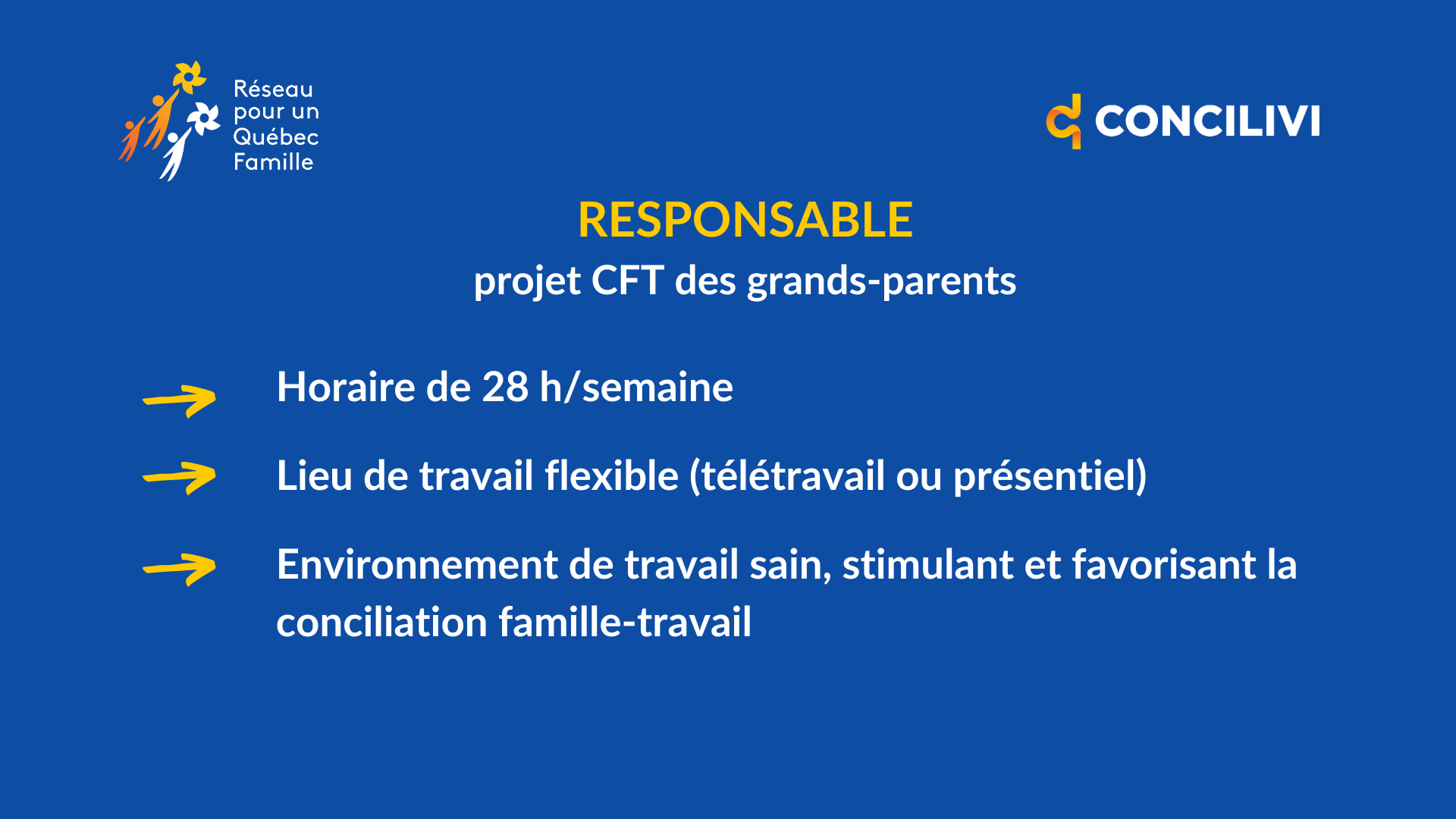 Réseau pour un Québec Famille

CONCILIVI

RESPONSABLE
projet CFT des grands-parents

Horaire de 28 h/semaine

Lieu de travail flexible (télétravail ou présentiel)

Environnement de travail sain, stimulant et favorisant la conciliation famille-travail